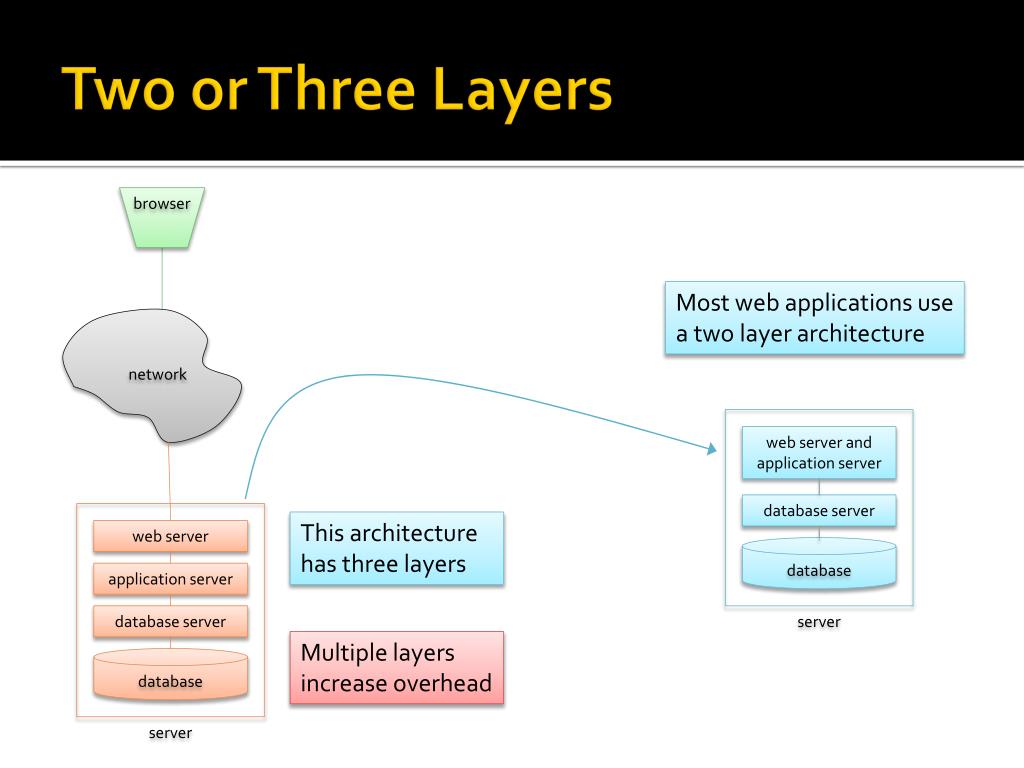 Two or Three Layers

browser

network

web server

application server

database server

database

server

This architecture has three layers

Multiple layers increase overhead

Most web applications use a two layer architecture

web server and application server

database server

database

server